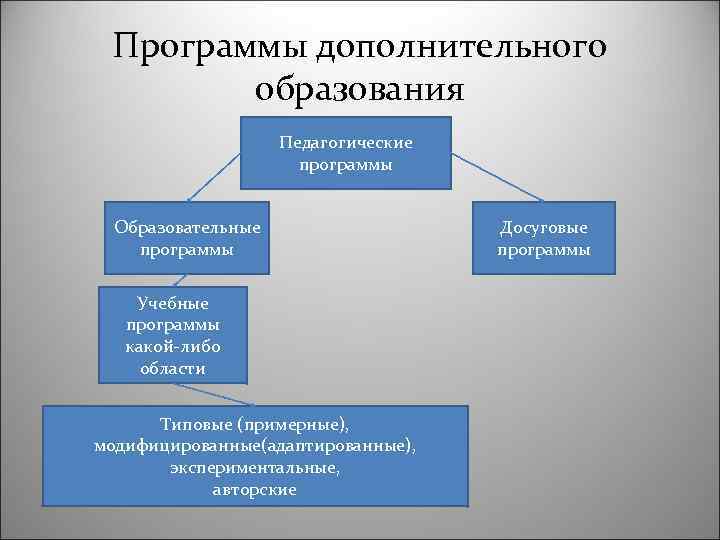 Программы дополнительного образования

Педагогические программы

Образовательные программы

Досуговые программы

Учебные программы какой-либо области

Типовые (примерные), модифицированные(адаптированные), экспериментальные, авторские